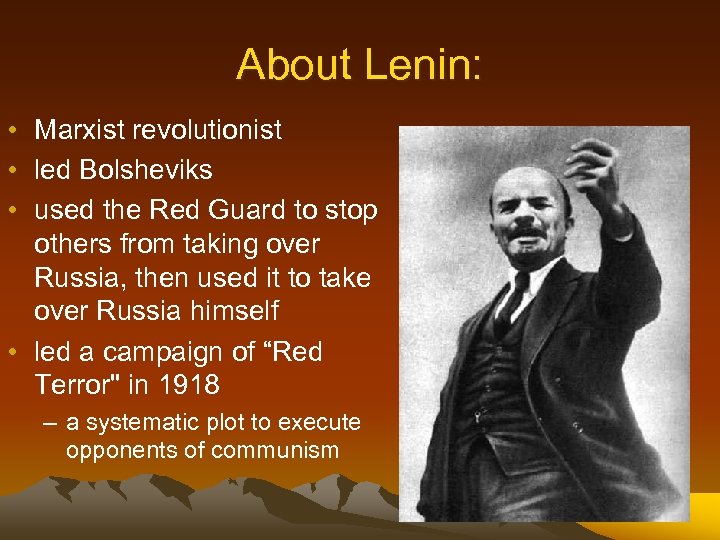 About Lenin:

• Marxist revolutionist
• led Bolsheviks
• used the Red Guard to stop others from taking over Russia, then used it to take over Russia himself
• led a campaign of “Red Terror" in 1918
– a systematic plot to execute opponents of communism